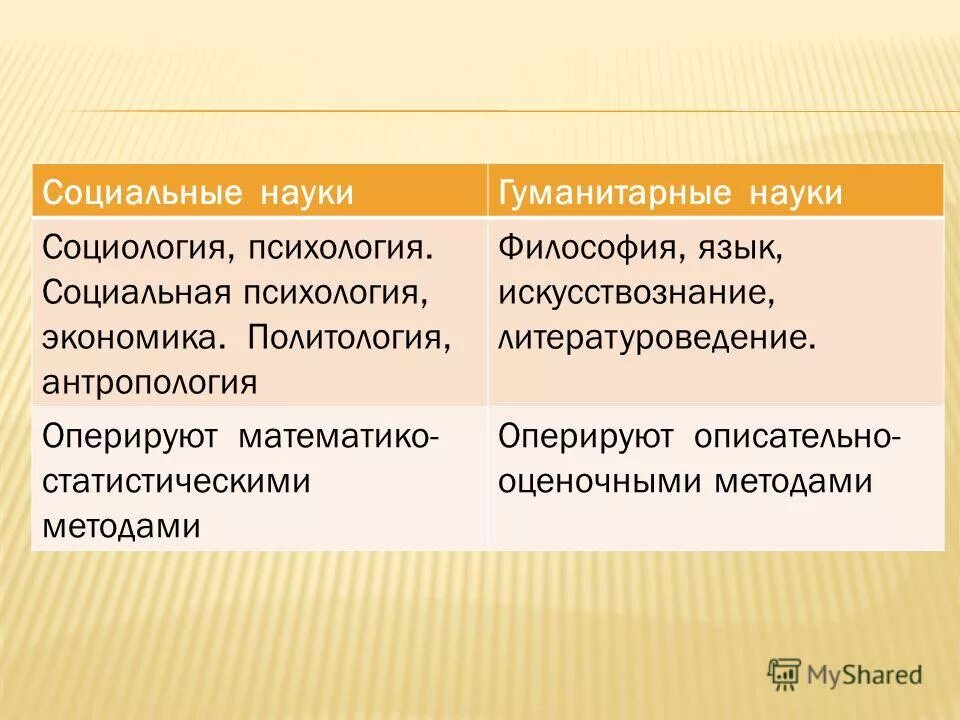 | Социальные науки | Гуманитарные науки |
|---|---|
| Социология, психология. Социальная психология, экономика. Политология, антропология | Философия, язык, искусствознание, литературоведение. |
| Оперируют математико-статистическими методами | Оперируют описательно-оценочными методами |

MyShared